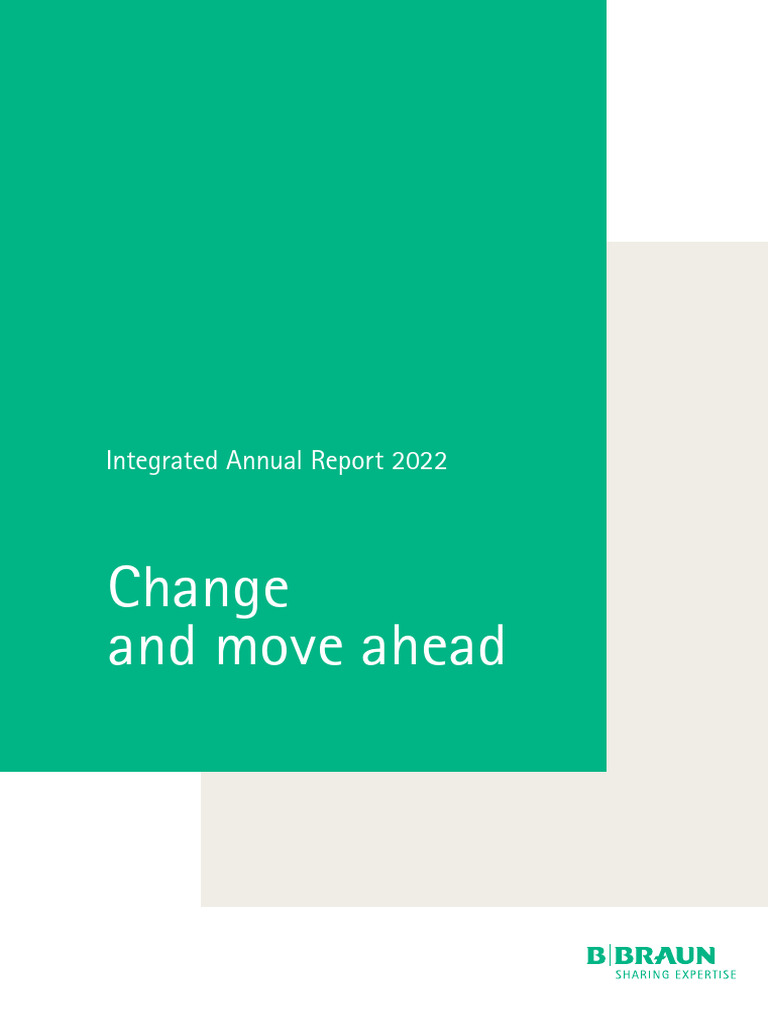 Integrated Annual Report 2022

Change
and move ahead

B|BRAUN
SHARING EXPERTISE